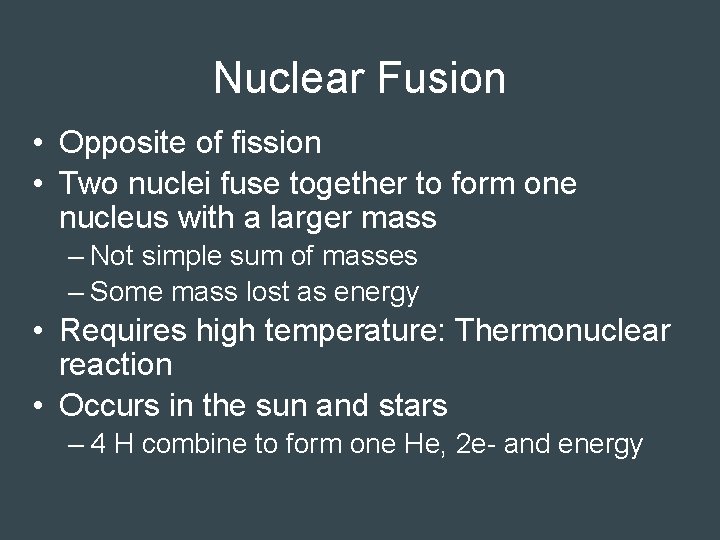 Nuclear Fusion

• Opposite of fission
• Two nuclei fuse together to form one nucleus with a larger mass
– Not simple sum of masses
– Some mass lost as energy
• Requires high temperature: Thermonuclear reaction
• Occurs in the sun and stars
– 4 H combine to form one He, 2e- and energy